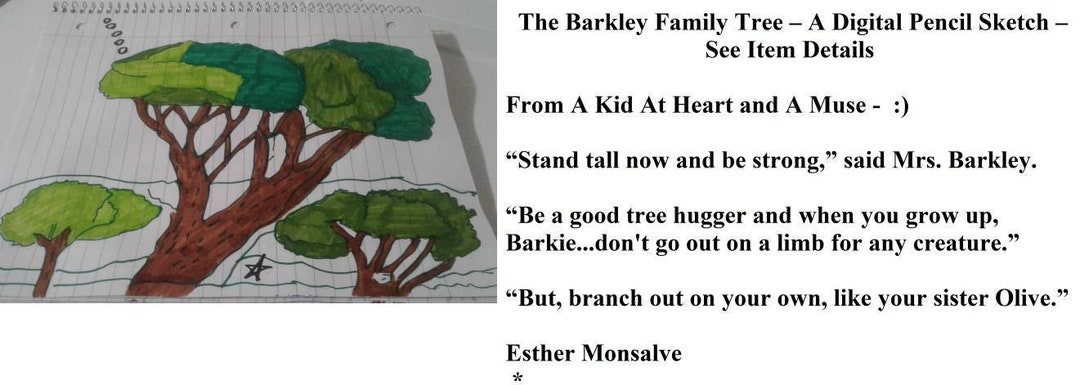 The Barkley Family Tree – A Digital Pencil Sketch – See Item Details

From A Kid At Heart and A Muse - :)

“Stand tall now and be strong,” said Mrs. Barkley.

“Be a good tree hugger and when you grow up, Barkie...don't go out on a limb for any creature.”

“But, branch out on your own, like your sister Olive.”

Esther Monsalve
*